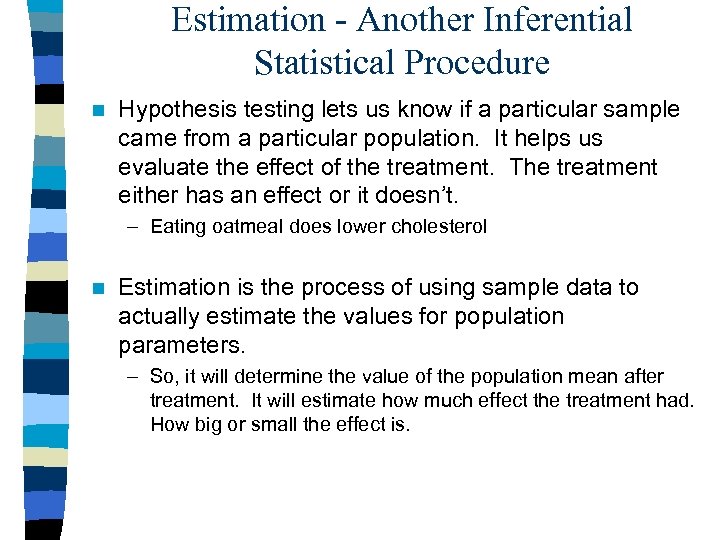 Estimation - Another Inferential Statistical Procedure

Hypothesis testing lets us know if a particular sample came from a particular population. It helps us evaluate the effect of the treatment. The treatment either has an effect or it doesn't.

– Eating oatmeal does lower cholesterol

Estimation is the process of using sample data to actually estimate the values for population parameters.

– So, it will determine the value of the population mean after treatment. It will estimate how much effect the treatment had. How big or small the effect is.